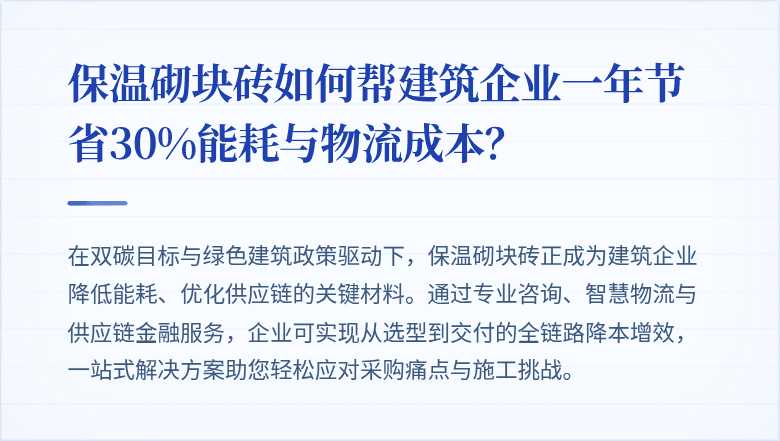 保温砌块砖如何帮建筑企业一年节省30%能耗与物流成本?

在双碳目标与绿色建筑政策驱动下，保温砌块砖正成为建筑企业降低能耗、优化供应链的关键材料。通过专业咨询、智慧物流与供应链金融服务，企业可实现从选型到交付的全链路降本增效，一站式解决方案助您轻松应对采购痛点与施工挑战。